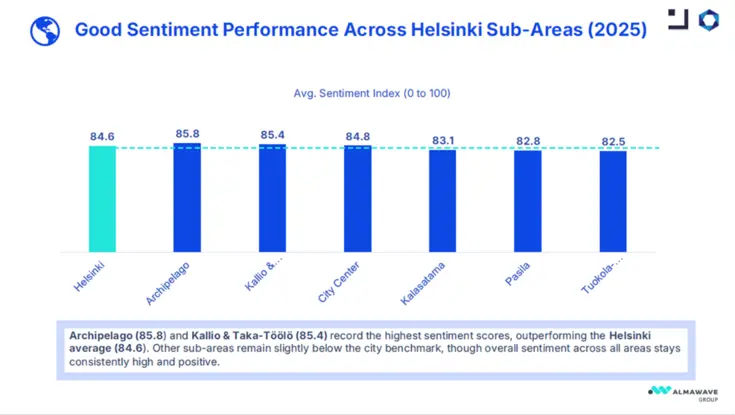 Good Sentiment Performance Across Helsinki Sub-Areas (2025)

Avg. Sentiment Index (0 to 100)

84.6
85.8
85.4
84.8
83.1
82.8
82.5

Helsinki
Archipelago
Kallio &...
City Center
Kalasatama
Pasila
Tuokola-...

Archipelago (85.8) and Kallio & Taka-Töölö (85.4) record the highest sentiment scores, outperforming the Helsinki average (84.6). Other sub-areas remain slightly below the city benchmark, though overall sentiment across all areas stays consistently high and positive.

ALMAWAVE GROUP